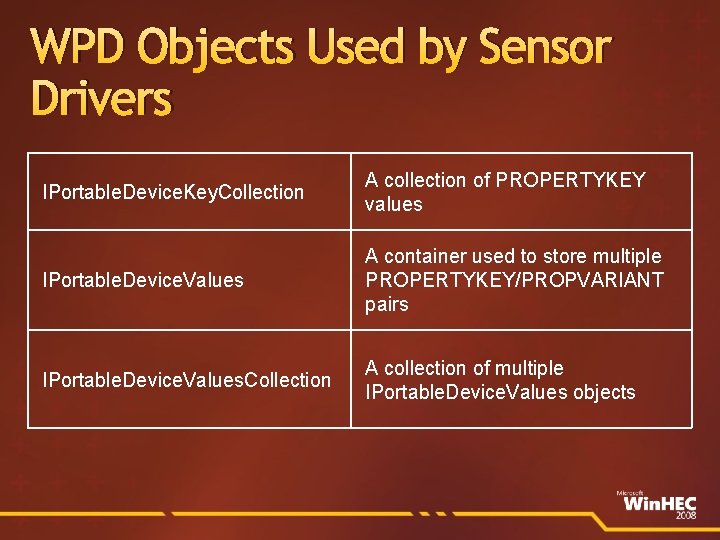 WPD Objects Used by Sensor Drivers

| | |
|---|---|
| IPortableDeviceKeyCollection | A collection of PROPERTYKEY values |
| IPortableDeviceValues | A container used to store multiple PROPERTYKEY/PROPVARIANT pairs |
| IPortableDeviceValuesCollection | A collection of multiple IPortableDeviceValues objects |

Microsoft WinHEC 2008